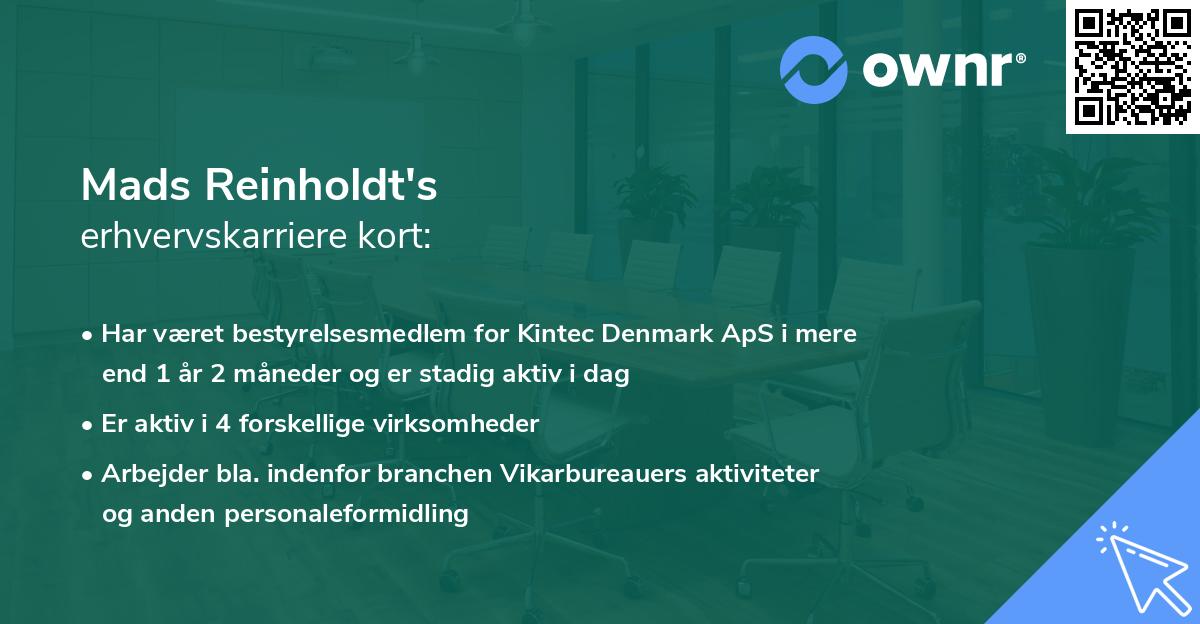 ownr®

Mads Reinholdt's
erhvervskarriere kort:

• Har været bestyrelsesmedlem for Kintec Denmark ApS i mere end 1 år 2 måneder og er stadig aktiv i dag

• Er aktiv i 4 forskellige virksomheder

• Arbejder bla. indenfor branchen Vikarbureauers aktiviteter og anden personaleformidling